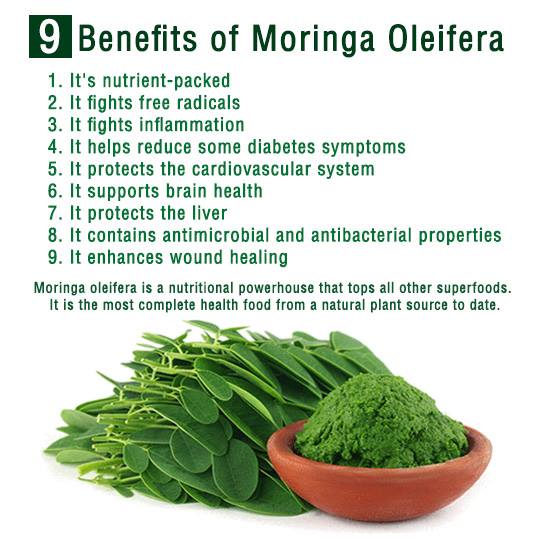 9 Benefits of Moringa Oleifera

1. It's nutrient-packed
2. It fights free radicals
3. It fights inflammation
4. It helps reduce some diabetes symptoms
5. It protects the cardiovascular system
6. It supports brain health
7. It protects the liver
8. It contains antimicrobial and antibacterial properties
9. It enhances wound healing

Moringa oleifera is a nutritional powerhouse that tops all other superfoods. It is the most complete health food from a natural plant source to date.